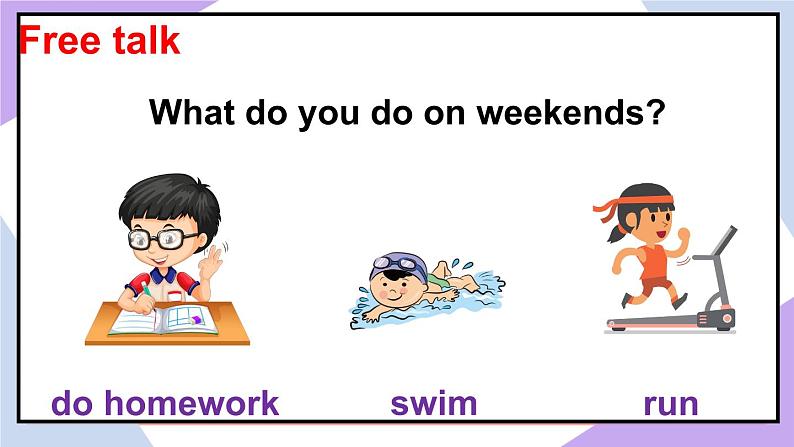 Free talk

What do you do on weekends?

do homework

swim

run